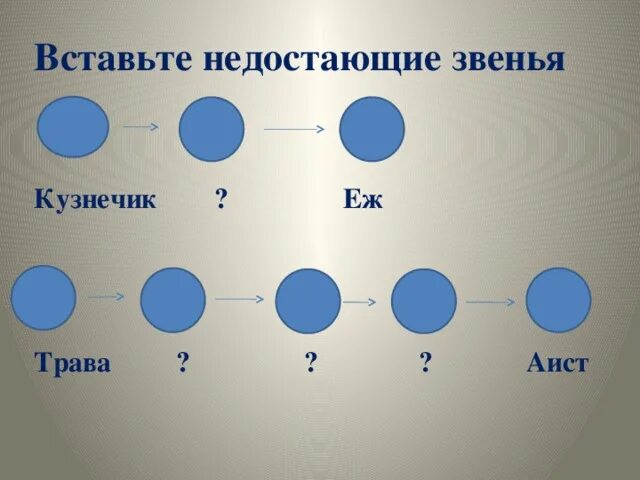 Вставьте недостающие звенья

Кузнечик ? Еж

Трава ? ? ? Аист